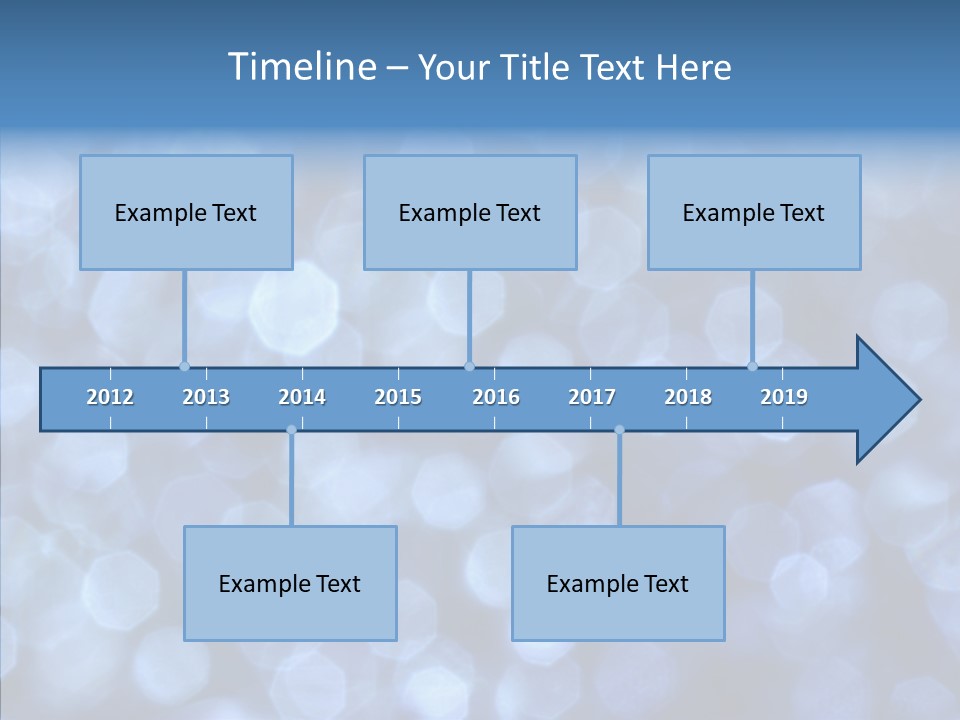 Timeline – Your Title Text Here

Example Text

Example Text

Example Text

2012 2013 2014 2015 2016 2017 2018 2019

Example Text

Example Text